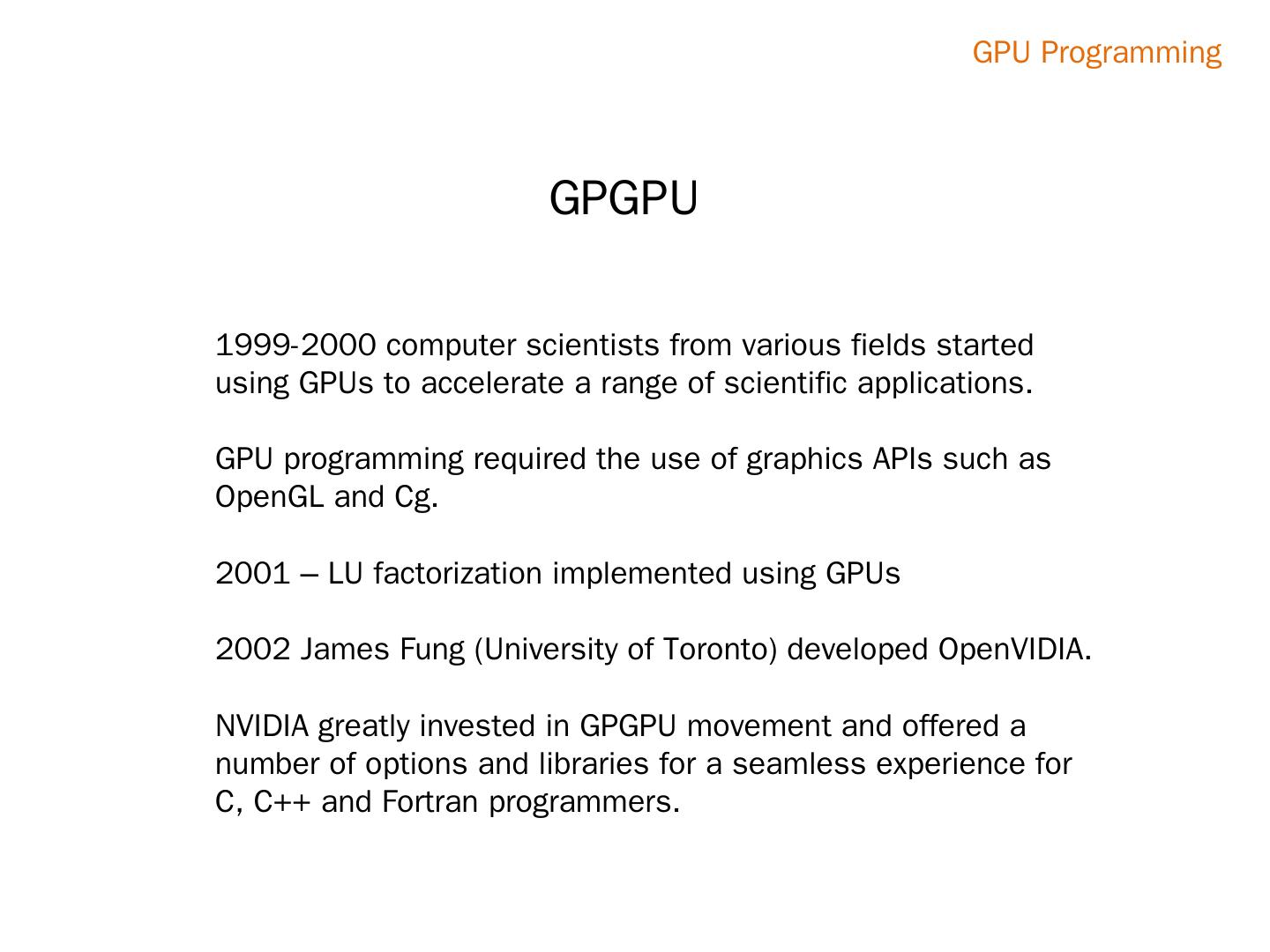 GPU Programming

GPGPU

1999-2000 computer scientists from various fields started using GPUs to accelerate a range of scientific applications.

GPU programming required the use of graphics APIs such as OpenGL and Cg.

2001 – LU factorization implemented using GPUs

2002 James Fung (University of Toronto) developed OpenVIDIA.

NVIDIA greatly invested in GPGPU movement and offered a number of options and libraries for a seamless experience for C, C++ and Fortran programmers.